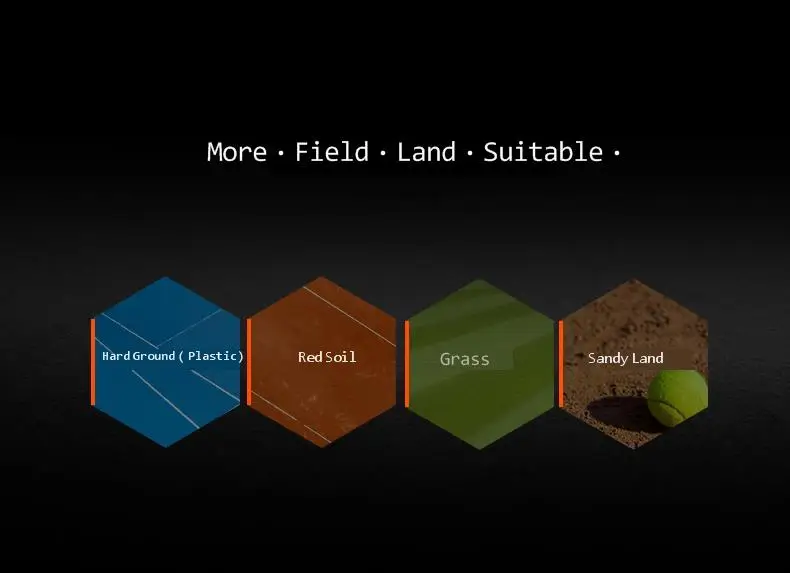 More · Field · Land · Suitable ·

Hard Ground ( Plastic)

Red Soil

Grass

Sandy Land